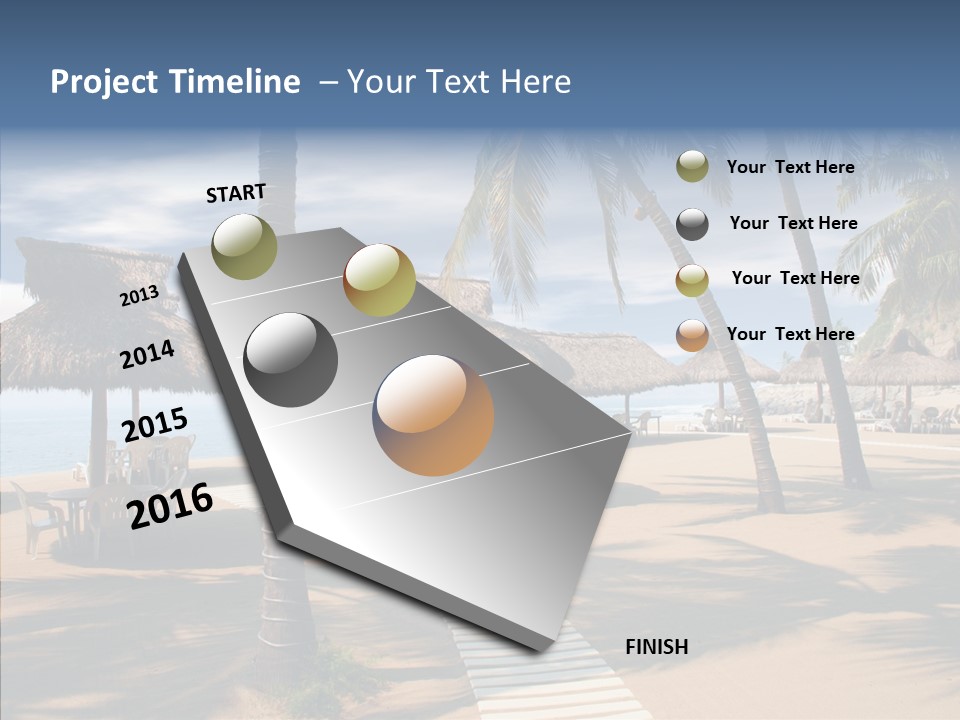 Project Timeline – Your Text Here

START

2013

2014

2015

2016

FINISH

Your Text Here

Your Text Here

Your Text Here

Your Text Here